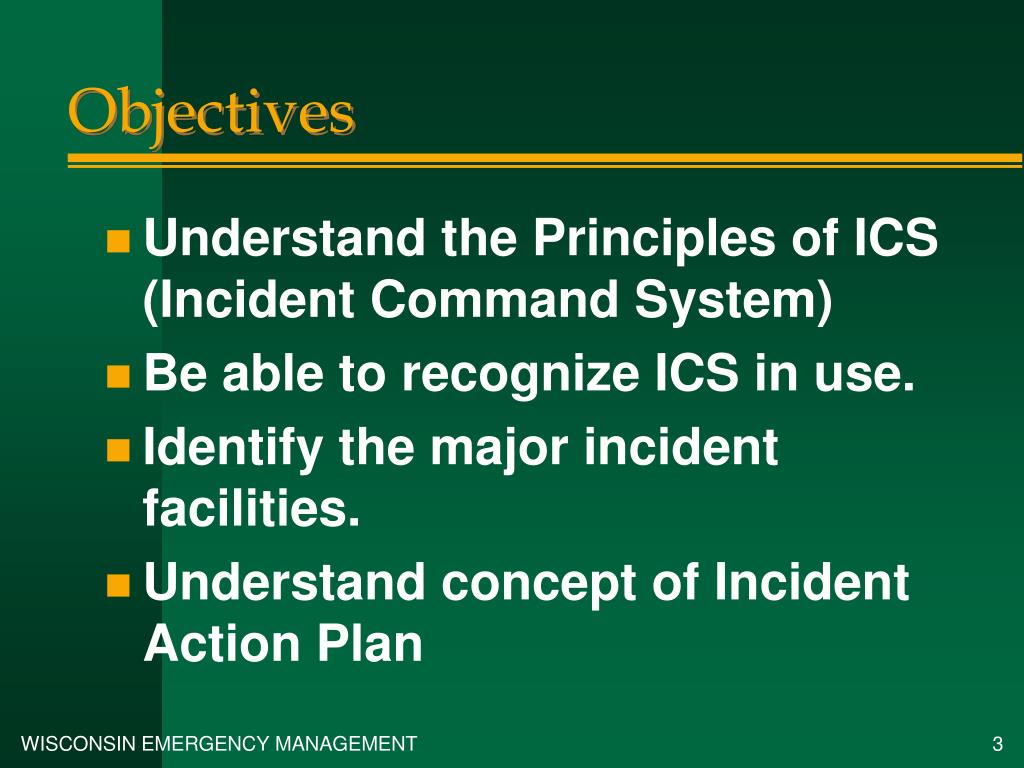 Objectives

- Understand the Principles of ICS (Incident Command System)
- Be able to recognize ICS in use.
- Identify the major incident facilities.
- Understand concept of Incident Action Plan

WISCONSIN EMERGENCY MANAGEMENT

3